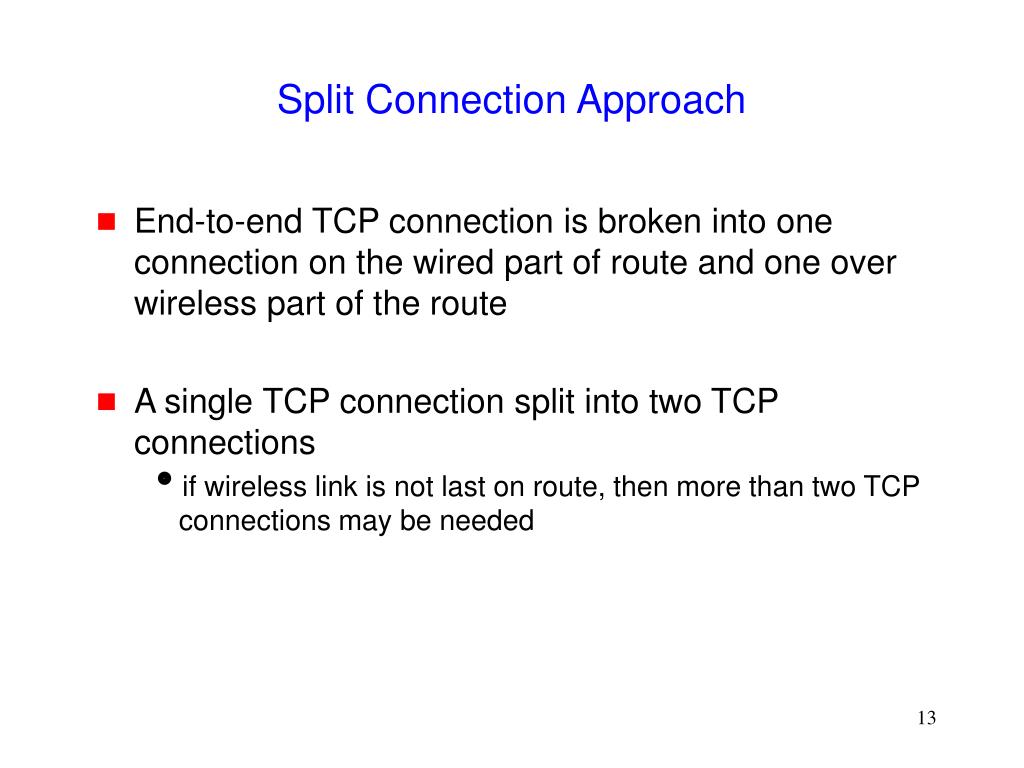 Split Connection Approach

- End-to-end TCP connection is broken into one connection on the wired part of route and one over wireless part of the route

- A single TCP connection split into two TCP connections
  - if wireless link is not last on route, then more than two TCP connections may be needed

13